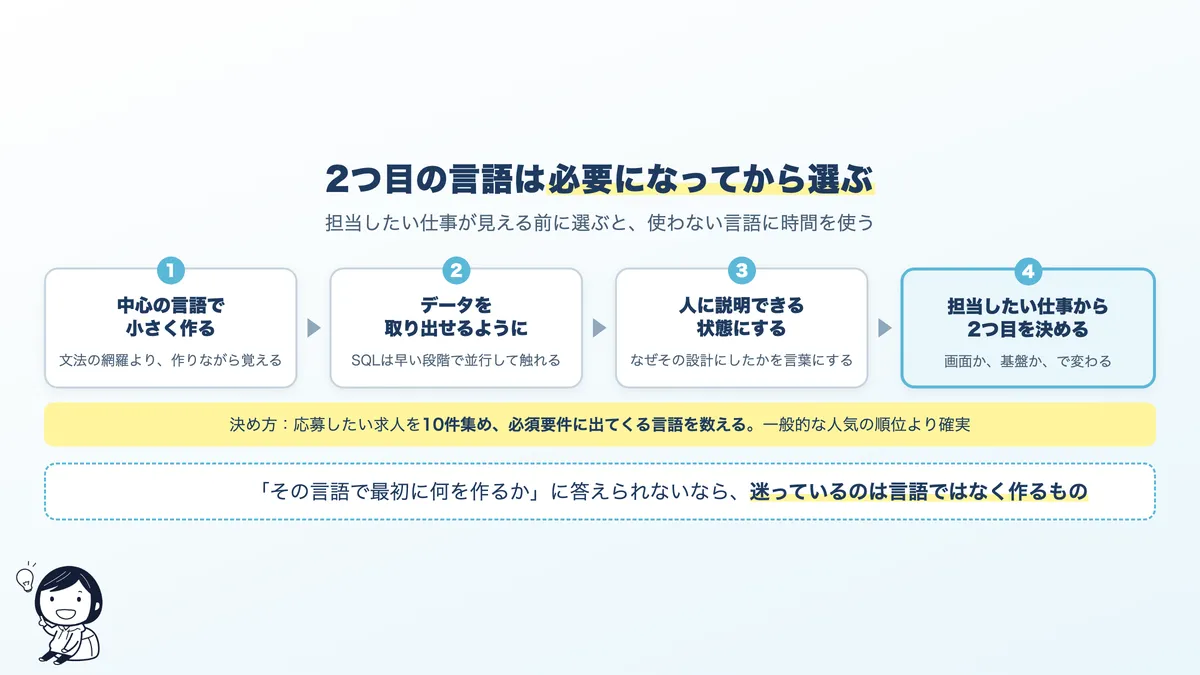 2つ目の言語は必要になってから選ぶ

担当したい仕事が見える前に選ぶと、使わない言語に時間を使う

1
中心の言語で小さく作る
文法の網羅より、作りながら覚える

2
データを取り出せるように
SQLは早い段階で並行して触れる

3
人に説明できる状態にする
なぜその設計にしたかを言葉にする

4
担当したい仕事から2つ目を決める
画面か、基盤か、で変わる

決め方：応募したい求人を10件集め、必須要件に出てくる言語を数える。一般的な人気の順位より確実

「その言語で最初に何を作るか」に答えられないなら、迷っているのは言語ではなく作るもの